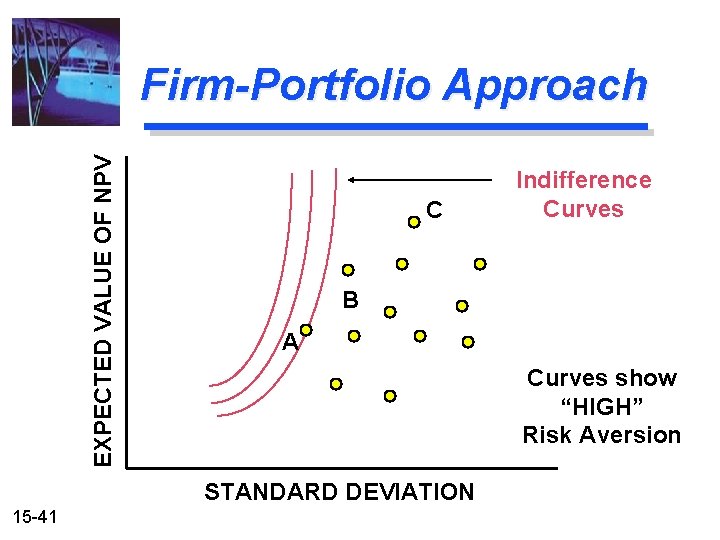 Firm-Portfolio Approach

EXPECTED VALUE OF NPV

Indifference Curves

C

B

A

Curves show "HIGH" Risk Aversion

STANDARD DEVIATION

15-41